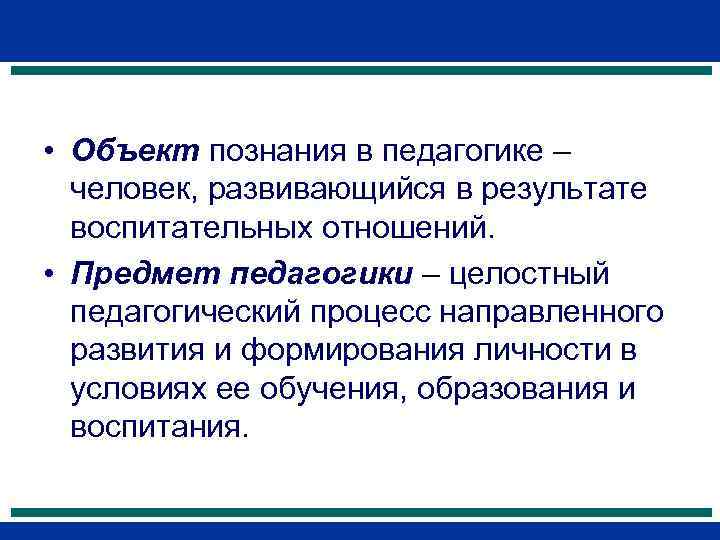 • Объект познания в педагогике – человек, развивающийся в результате воспитательных отношений.

• Предмет педагогики – целостный педагогический процесс направленного развития и формирования личности в условиях ее обучения, образования и воспитания.